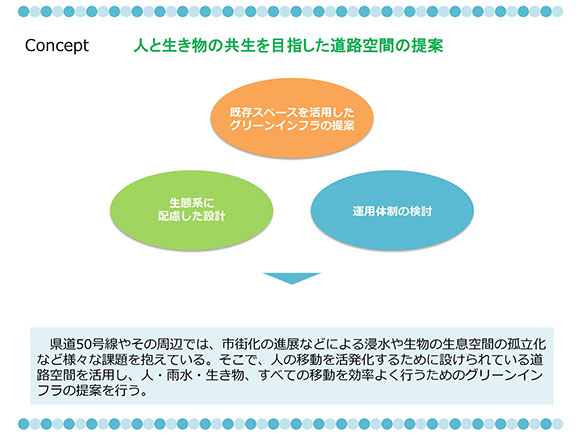 Concept　人と生き物の共生を目指した道路空間の提案

既存スペースを活用したグリーンインフラの提案

生態系に配慮した設計

運用体制の検討

県道50号線やその周辺では、市街化の進展などによる浸水や生物の生息空間の孤立化など様々な課題を抱えている。そこで、人の移動を活発化するために設けられている道路空間を活用し、人・雨水・生き物、すべての移動を効率よく行うためのグリーンインフラの提案を行う。